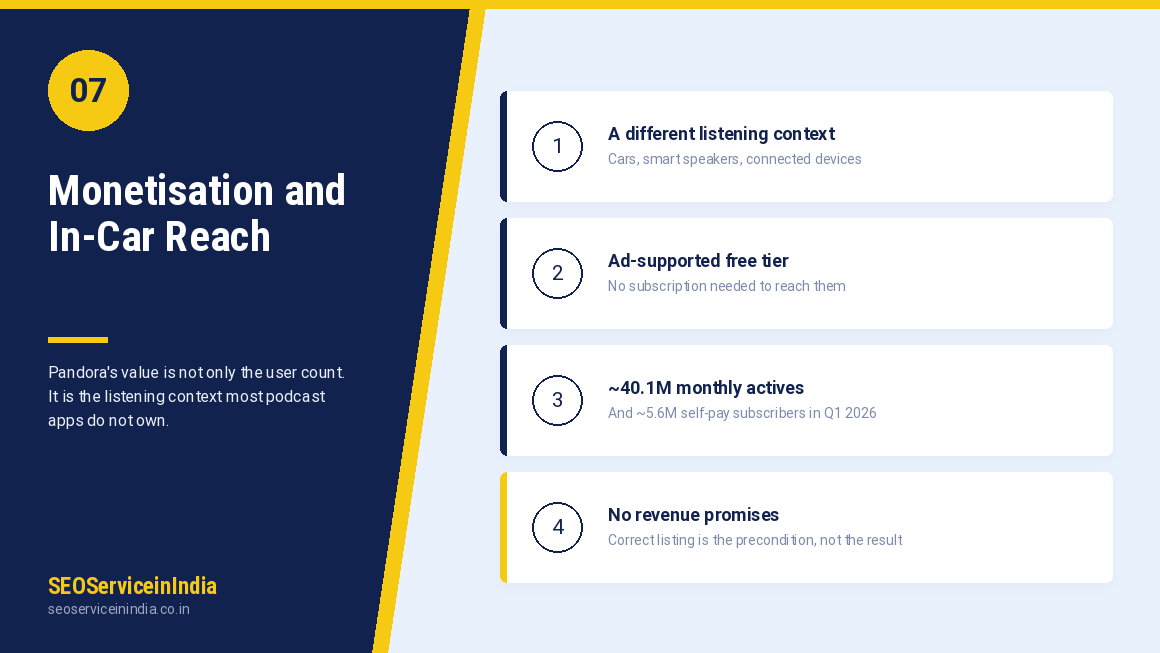 07

Monetisation and In-Car Reach

Pandora's value is not only the user count. It is the listening context most podcast apps do not own.

SEOServiceinIndia
seoserviceinindia.co.in

1
A different listening context
Cars, smart speakers, connected devices

2
Ad-supported free tier
No subscription needed to reach them

3
~40.1M monthly actives
And ~5.6M self-pay subscribers in Q1 2026

4
No revenue promises
Correct listing is the precondition, not the result